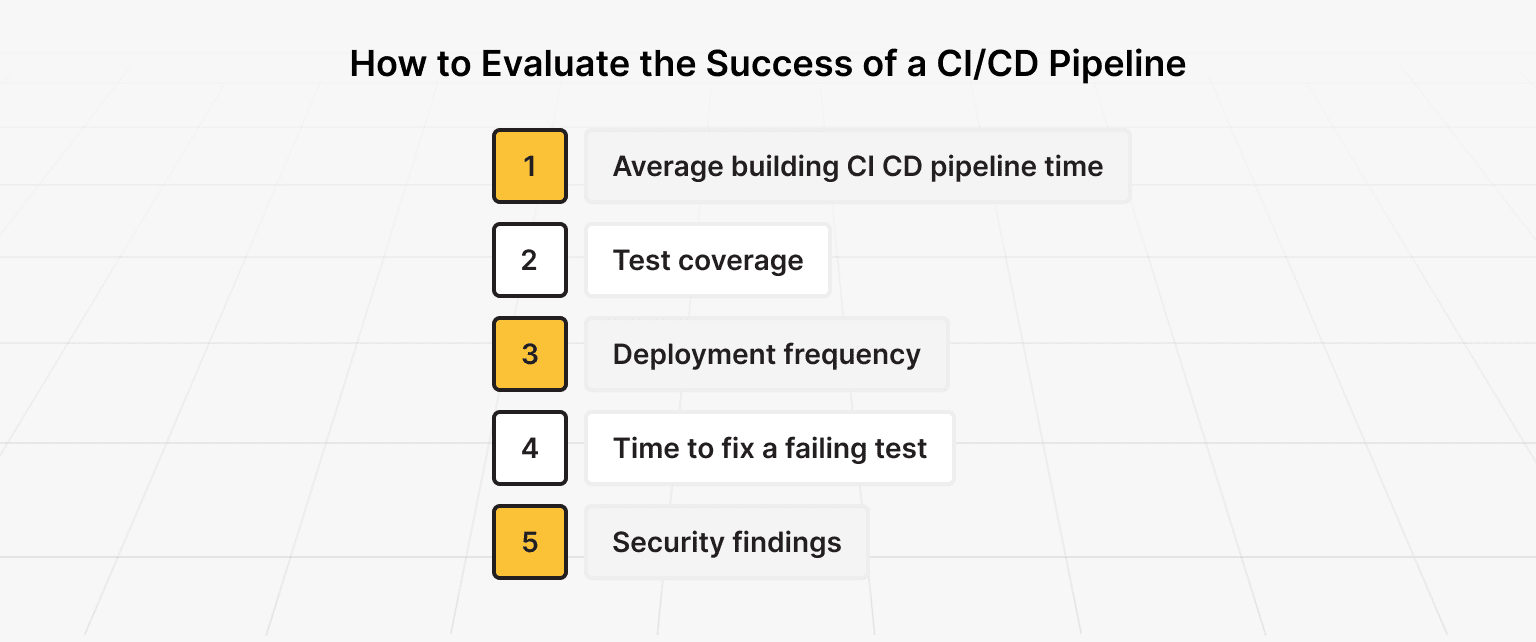 How to Evaluate the Success of a CI/CD Pipeline

1 Average building CI CD pipeline time

2 Test coverage

3 Deployment frequency

4 Time to fix a failing test

5 Security findings